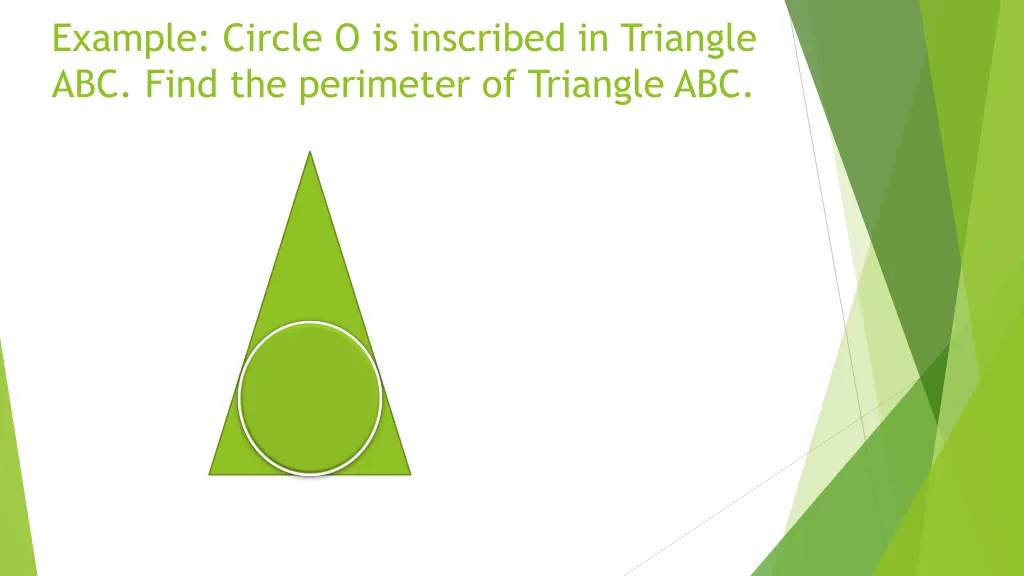 Example: Circle O is inscribed in Triangle ABC. Find the perimeter of Triangle ABC.